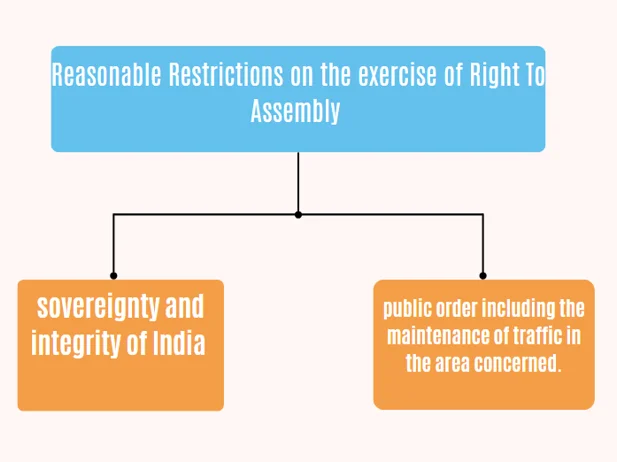 Reasonable Restrictions on the exercise of Right To Assembly

sovereignty and integrity of India

public order including the maintenance of traffic in the area concerned.